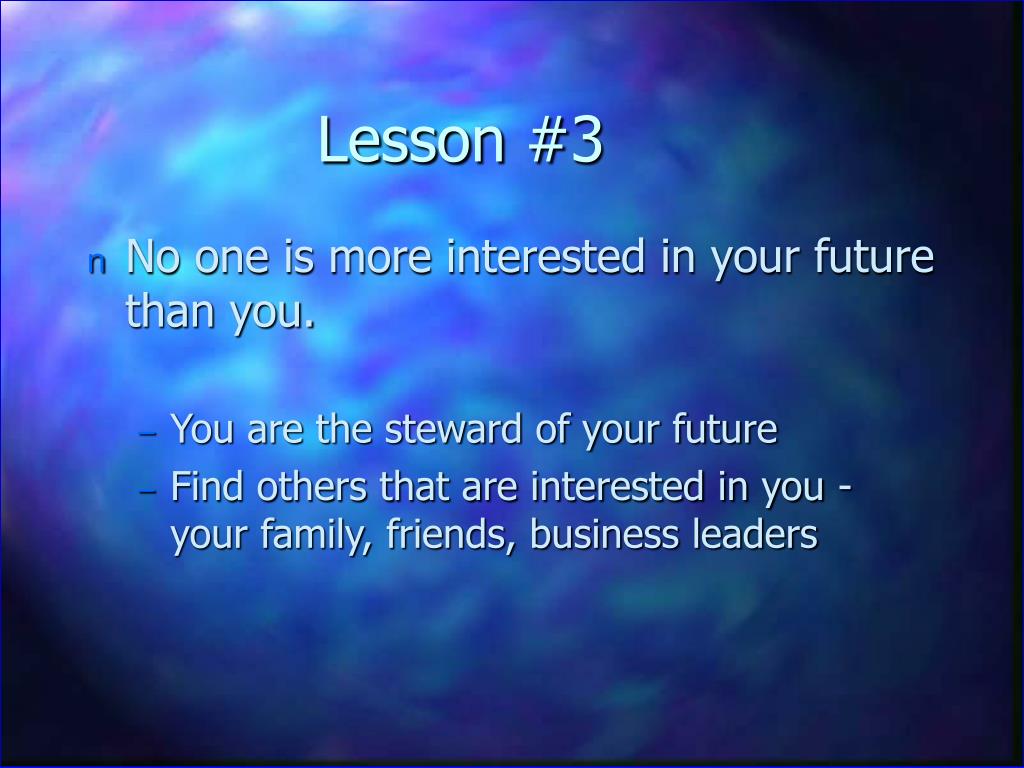 Lesson #3

n No one is more interested in your future than you.

– You are the steward of your future
– Find others that are interested in you - your family, friends, business leaders